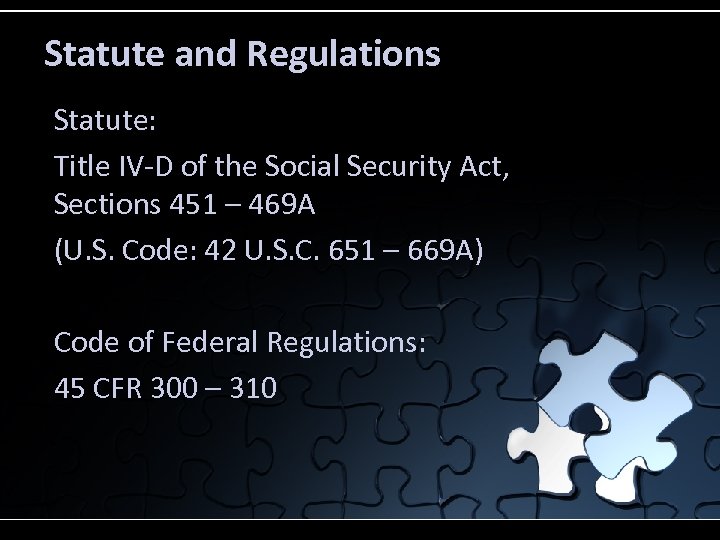 Statute and Regulations

Statute:

Title IV-D of the Social Security Act, Sections 451 – 469A

(U.S. Code: 42 U.S.C. 651 – 669A)

Code of Federal Regulations:

45 CFR 300 – 310